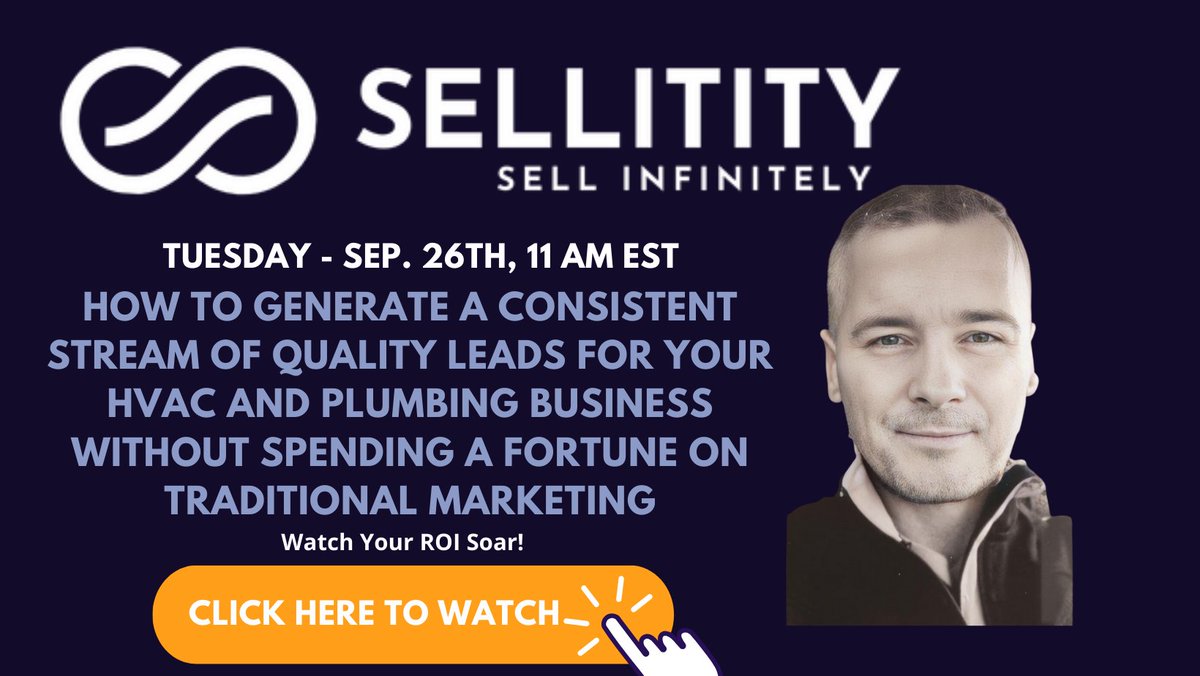 SELLITITY
SELL INFINITELY

TUESDAY - SEP. 26TH, 11 AM EST

HOW TO GENERATE A CONSISTENT STREAM OF QUALITY LEADS FOR YOUR HVAC AND PLUMBING BUSINESS WITHOUT SPENDING A FORTUNE ON TRADITIONAL MARKETING

Watch Your ROI Soar!

CLICK HERE TO WATCH